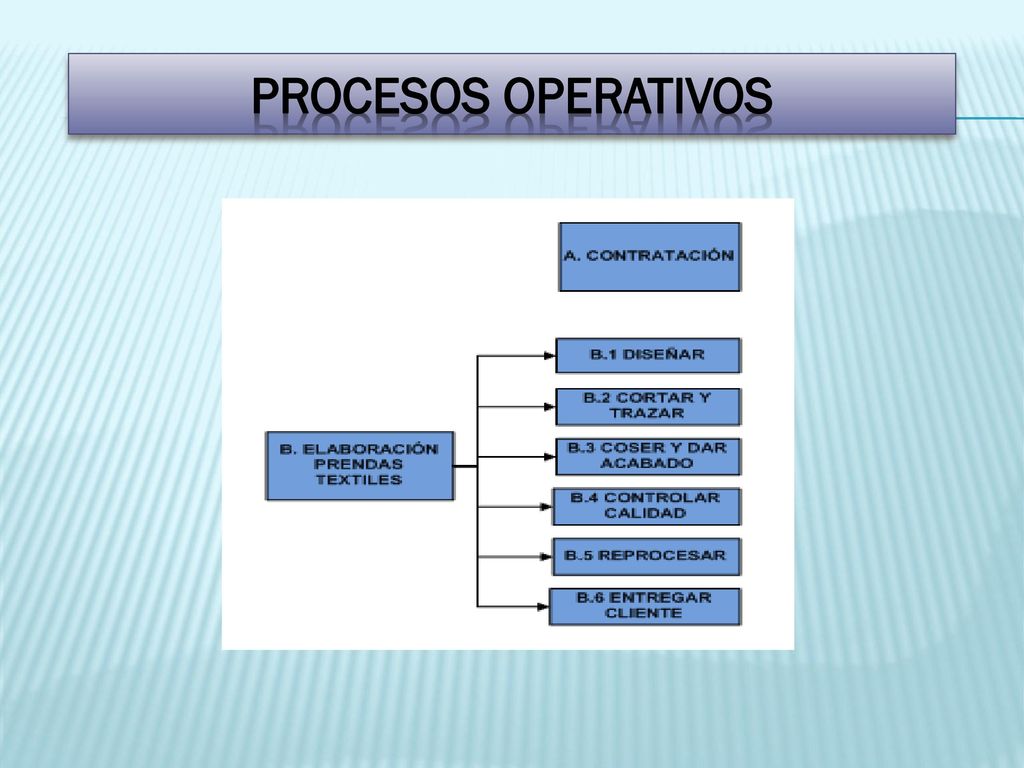 PROCESOS OPERATIVOS

A. CONTRATACIÓN

B. ELABORACIÓN PRENDAS TEXTILES

B.1 DISEÑAR

B.2 CORTAR Y TRAZAR

B.3 COSER Y DAR ACABADO

B.4 CONTROLAR CALIDAD

B.5 REPROCESAR

B.6 ENTREGAR CLIENTE